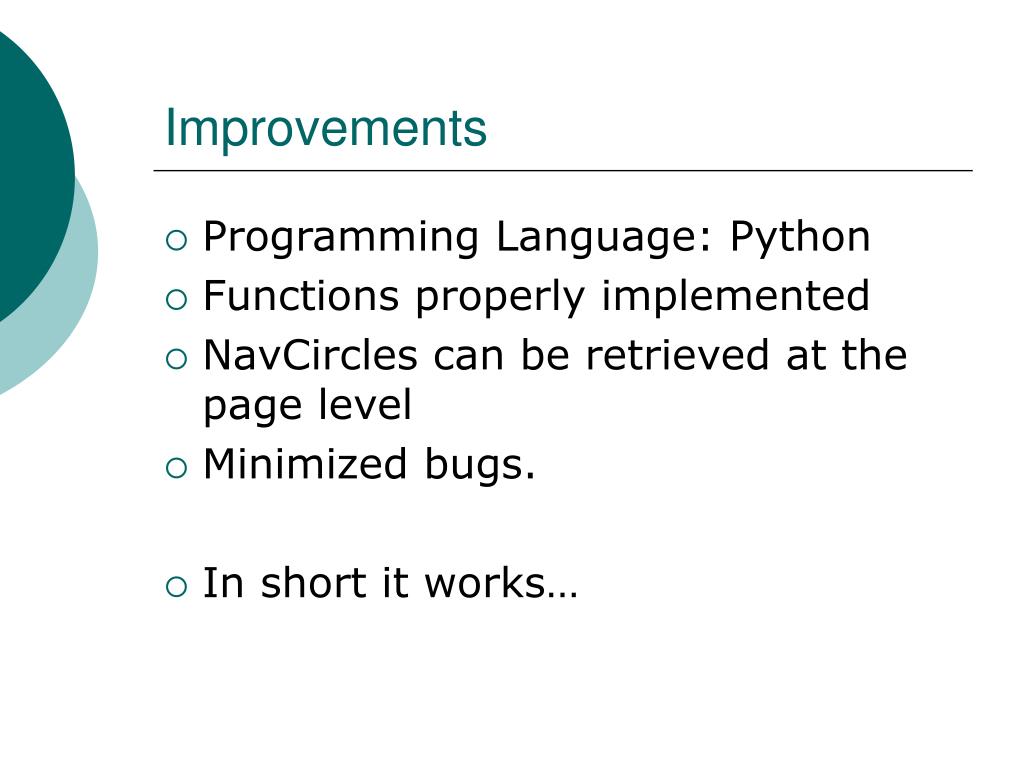 Improvements

- Programming Language: Python
- Functions properly implemented
- NavCircles can be retrieved at the page level
- Minimized bugs.

- In short it works…